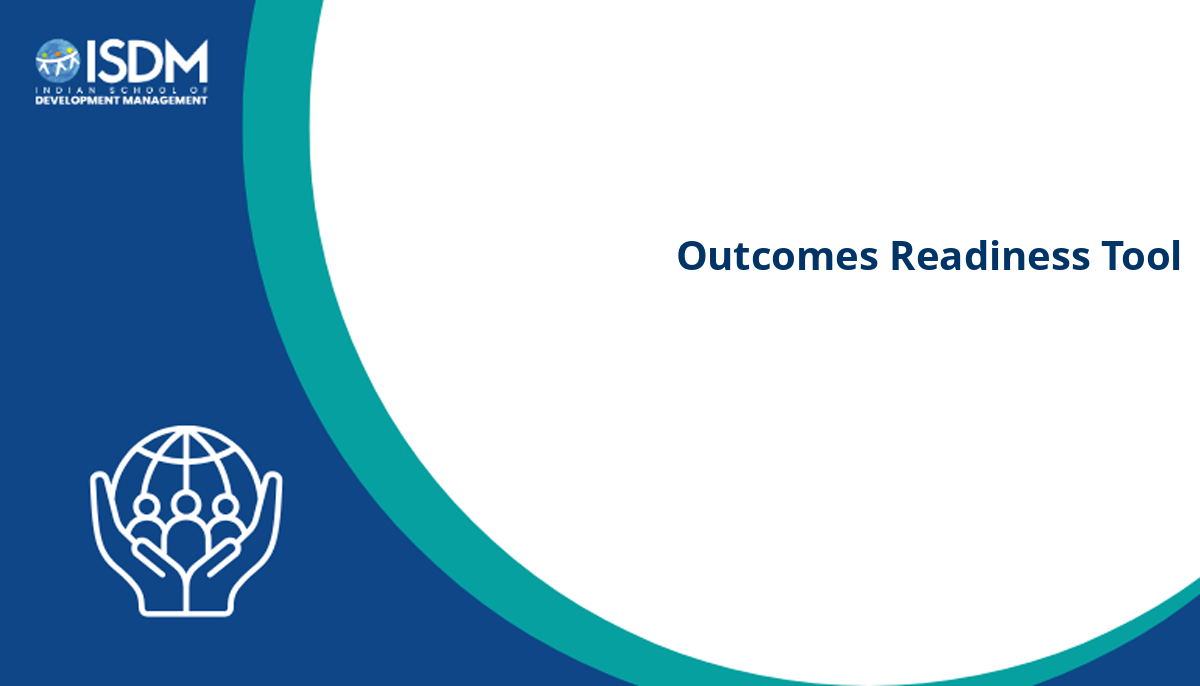 ISDM
INDIAN SCHOOL OF
DEVELOPMENT MANAGEMENT

Outcomes Readiness Tool